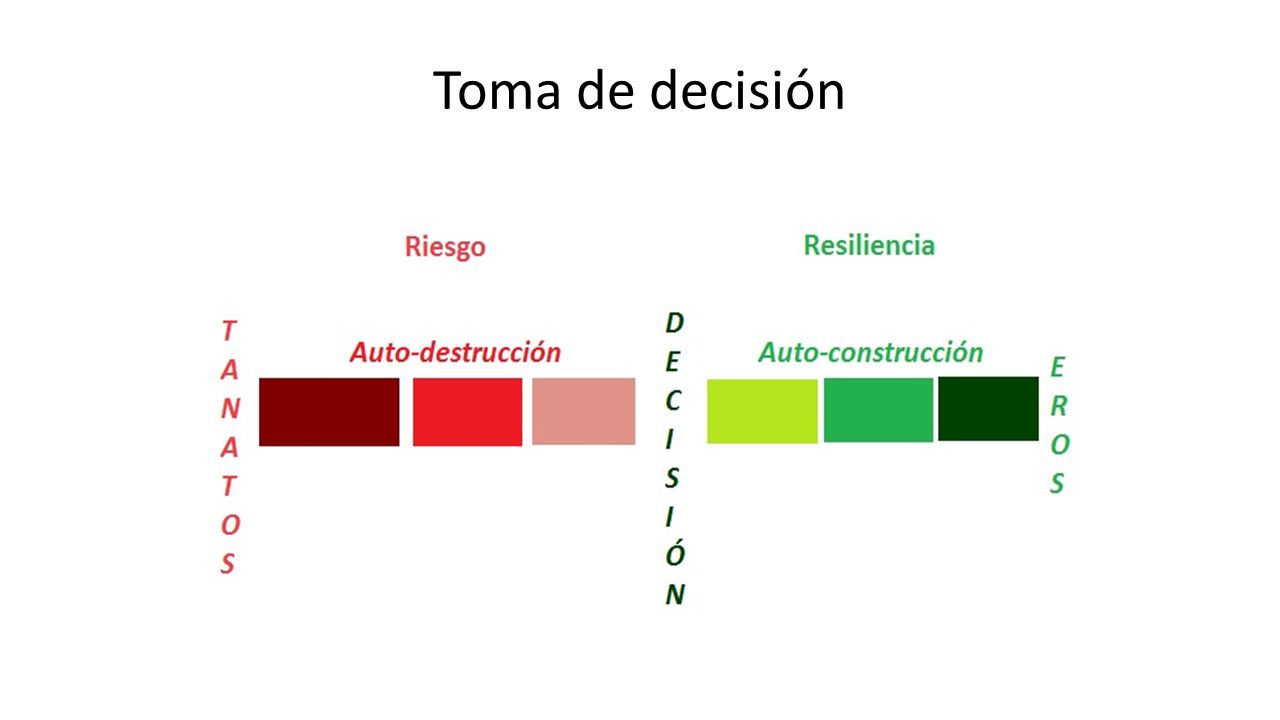 Toma de decisión

Riesgo

Resiliencia

TANATOS

Auto-destrucción

DECISIÓN

Auto-construcción

EROS